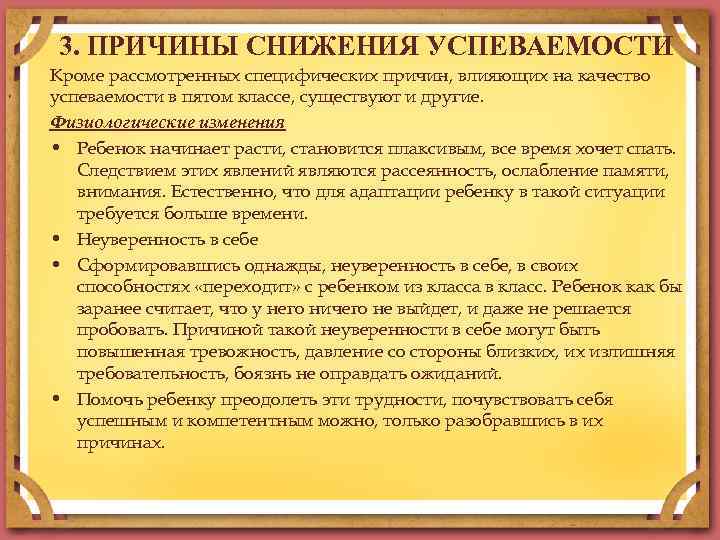 3. ПРИЧИНЫ СНИЖЕНИЯ УСПЕВАЕМОСТИ

Кроме рассмотренных специфических причин, влияющих на качество успеваемости в пятом классе, существуют и другие.

Физиологические изменения

• Ребенок начинает расти, становится плаксивым, все время хочет спать. Следствием этих явлений являются рассеянность, ослабление памяти, внимания. Естественно, что для адаптации ребенку в такой ситуации требуется больше времени.
• Неуверенность в себе
• Сформировавшись однажды, неуверенность в себе, в своих способностях «переходит» с ребенком из класса в класс. Ребенок как бы заранее считает, что у него ничего не выйдет, и даже не решается пробовать. Причиной такой неуверенности в себе могут быть повышенная тревожность, давление со стороны близких, их излишняя требовательность, боязнь не оправдать ожиданий.
• Помочь ребенку преодолеть эти трудности, почувствовать себя успешным и компетентным можно, только разобравшись в их причинах.